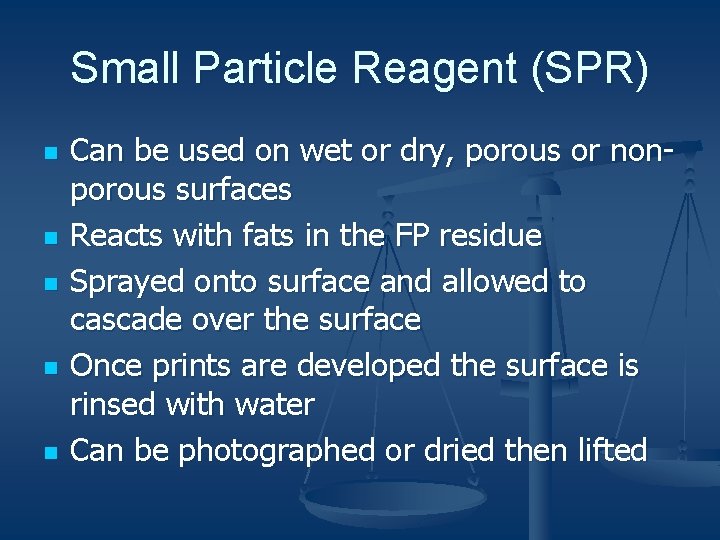 Small Particle Reagent (SPR)

- Can be used on wet or dry, porous or non-porous surfaces
- Reacts with fats in the FP residue
- Sprayed onto surface and allowed to cascade over the surface
- Once prints are developed the surface is rinsed with water
- Can be photographed or dried then lifted